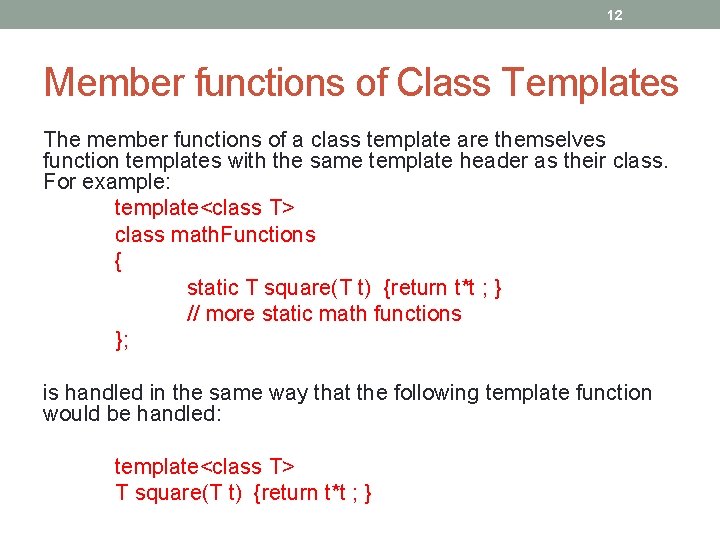 12

Member functions of Class Templates

The member functions of a class template are themselves function templates with the same template header as their class. For example:

template<class T>
class mathFunctions
{
static T square(T t)  {return t*t ; }
// more static math functions
};

is handled in the same way that the following template function would be handled:

template<class T>
T square(T t)  {return t*t ; }